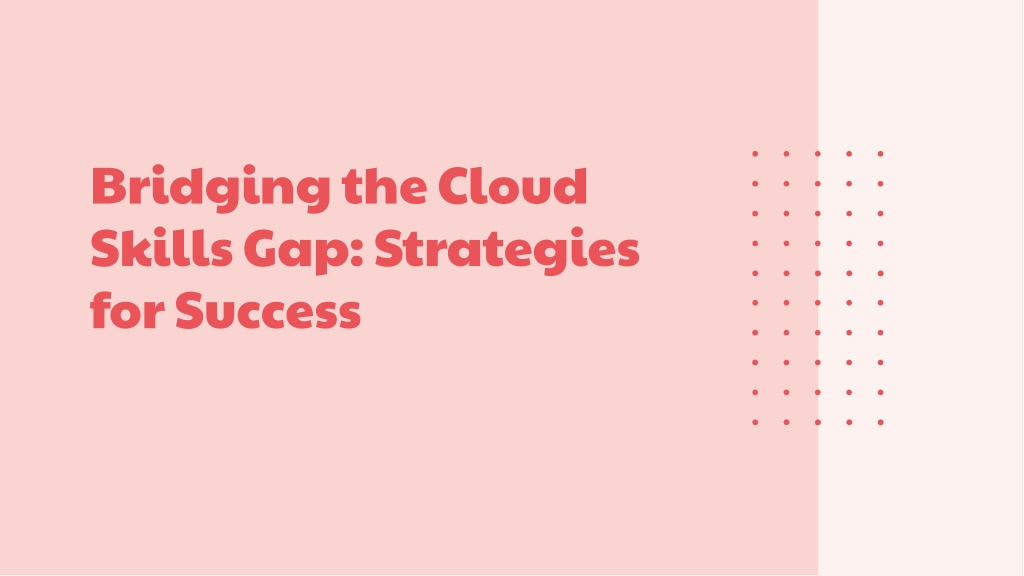 Bridging the Cloud Skills Gap: Strategies for Success